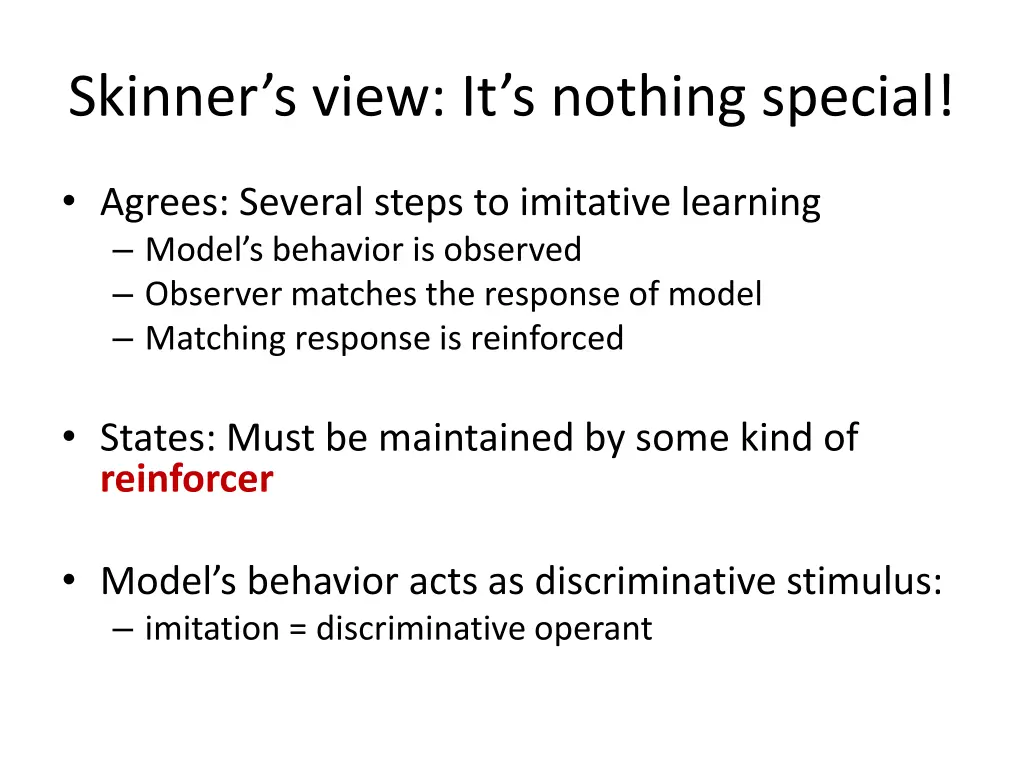 Skinner’s view: It’s nothing special!

• Agrees: Several steps to imitative learning
– Model’s behavior is observed
– Observer matches the response of model
– Matching response is reinforced

• States: Must be maintained by some kind of reinforcer

• Model’s behavior acts as discriminative stimulus:
– imitation = discriminative operant